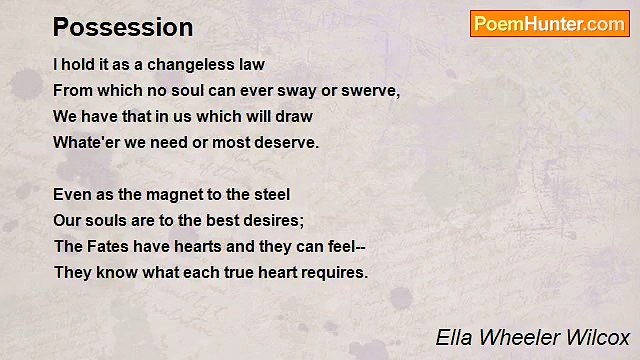 Possession

PoemHunter.com

I hold it as a changeless law
From which no soul can ever sway or swerve,
We have that in us which will draw
Whate'er we need or most deserve.

Even as the magnet to the steel
Our souls are to the best desires;
The Fates have hearts and they can feel--
They know what each true heart requires.

Ella Wheeler Wilcox